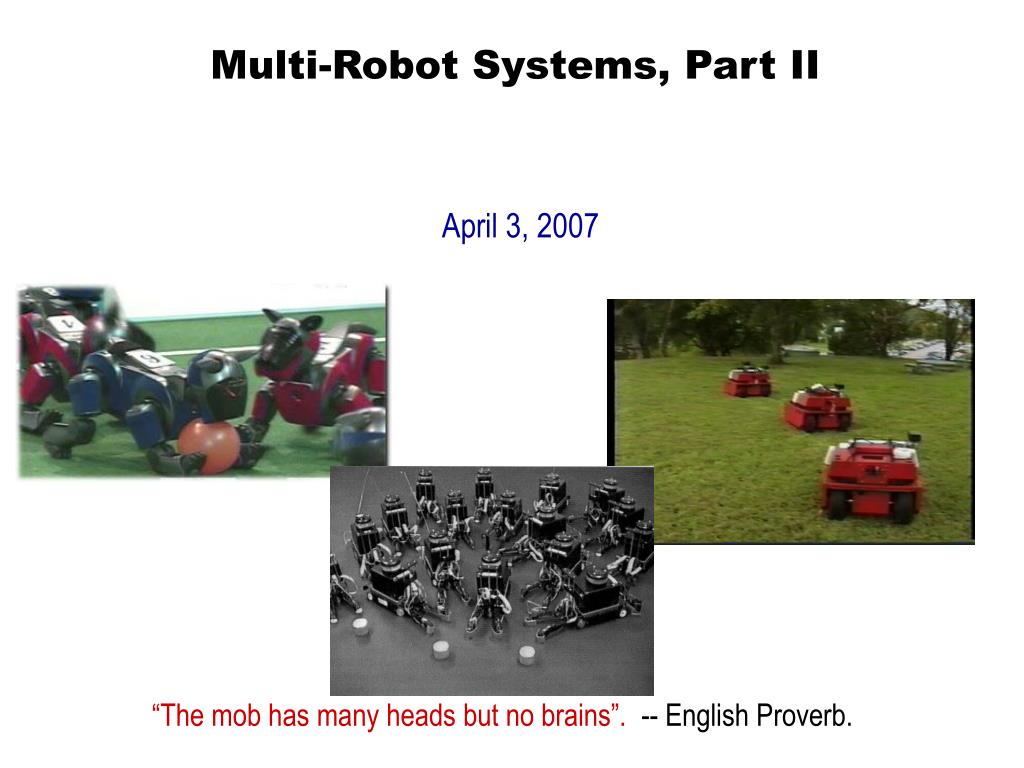 Multi-Robot Systems, Part II

April 3, 2007

“The mob has many heads but no brains”. -- English Proverb.